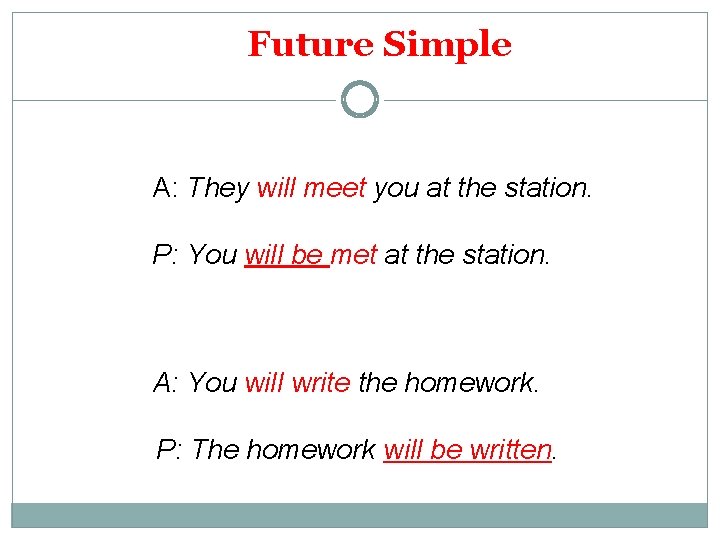 Future Simple

A: They will meet you at the station.

P: You will be met at the station.

A: You will write the homework.

P: The homework will be written.